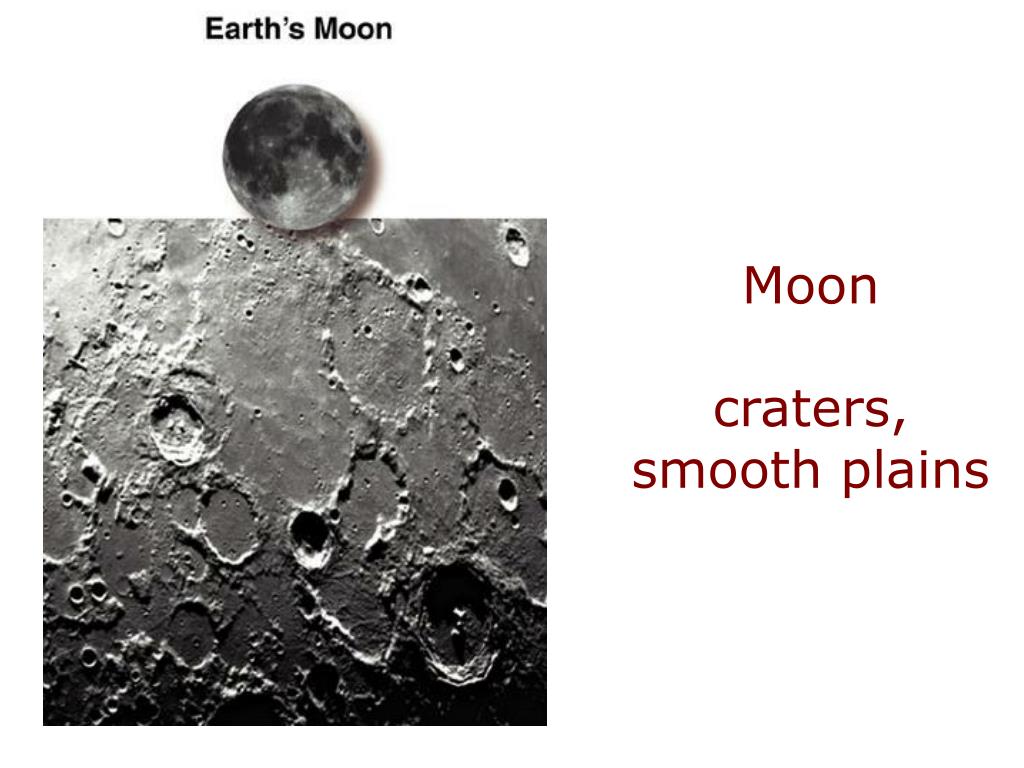 Earth's Moon

Moon

craters, smooth plains